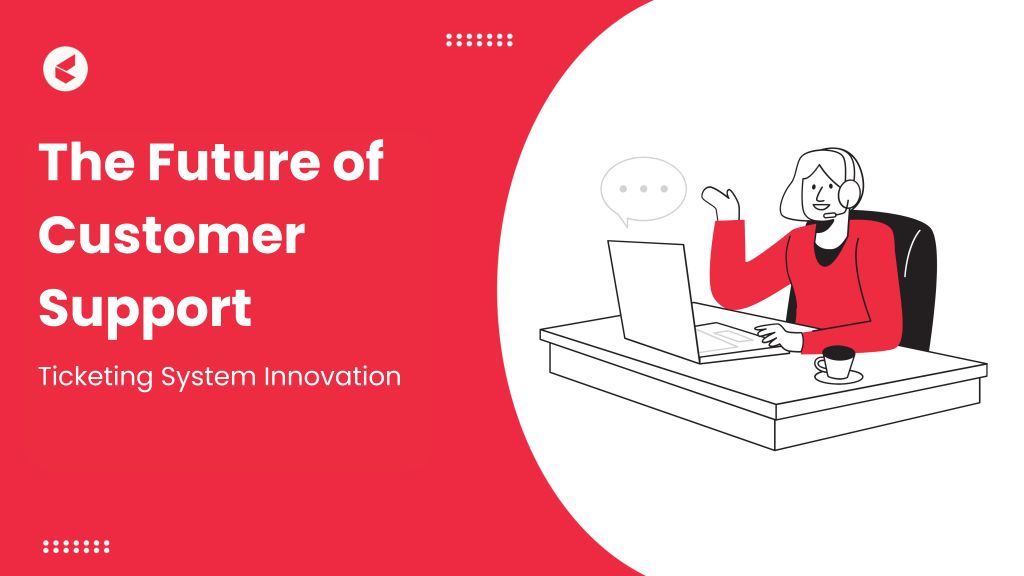 The Future of Customer Support

Ticketing System Innovation